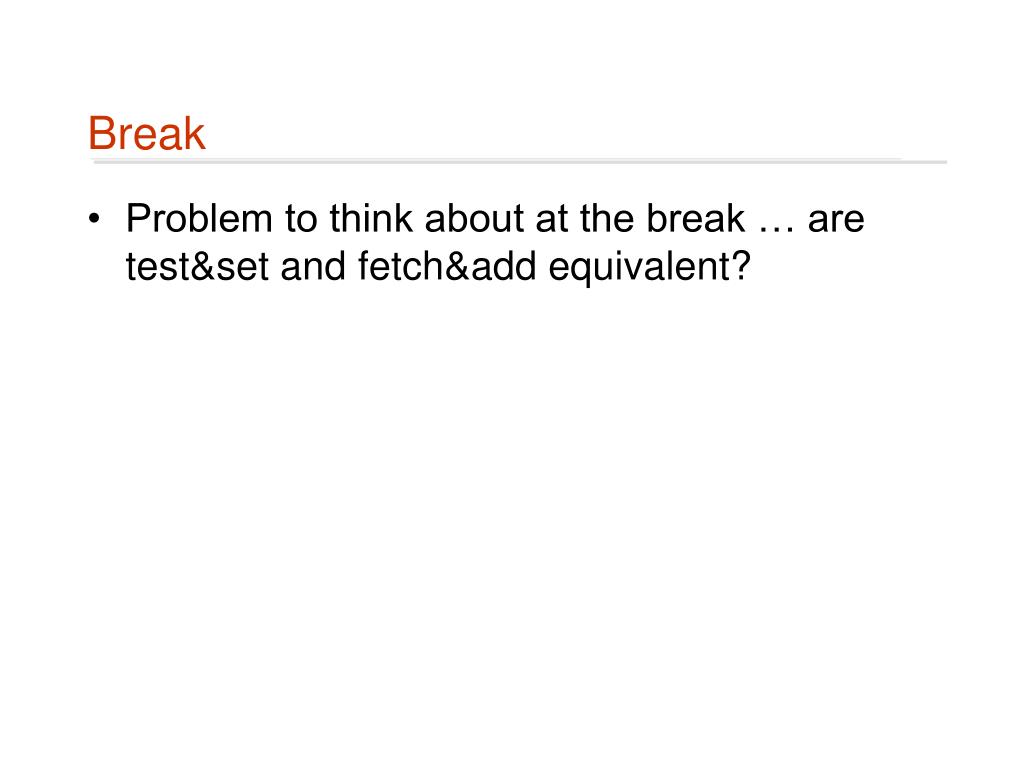 Break

• Problem to think about at the break … are test&set and fetch&add equivalent?